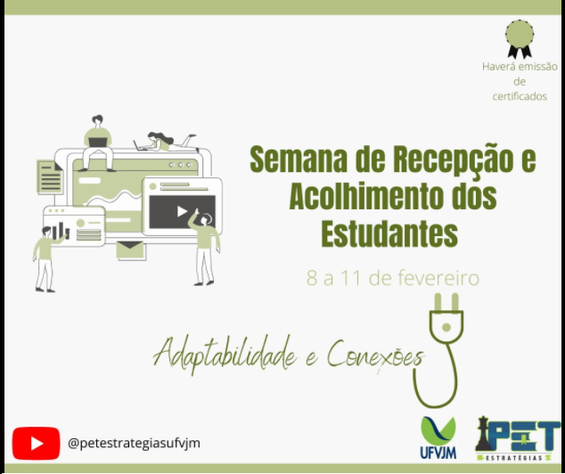 Haverá emissão de certificados

Semana de Recepção e Acolhimento dos Estudantes

8 a 11 de fevereiro

Adaptabilidade e Conexões

@petestrategiasufvjm

UFVJM

PET
ESTRATÉGIAS